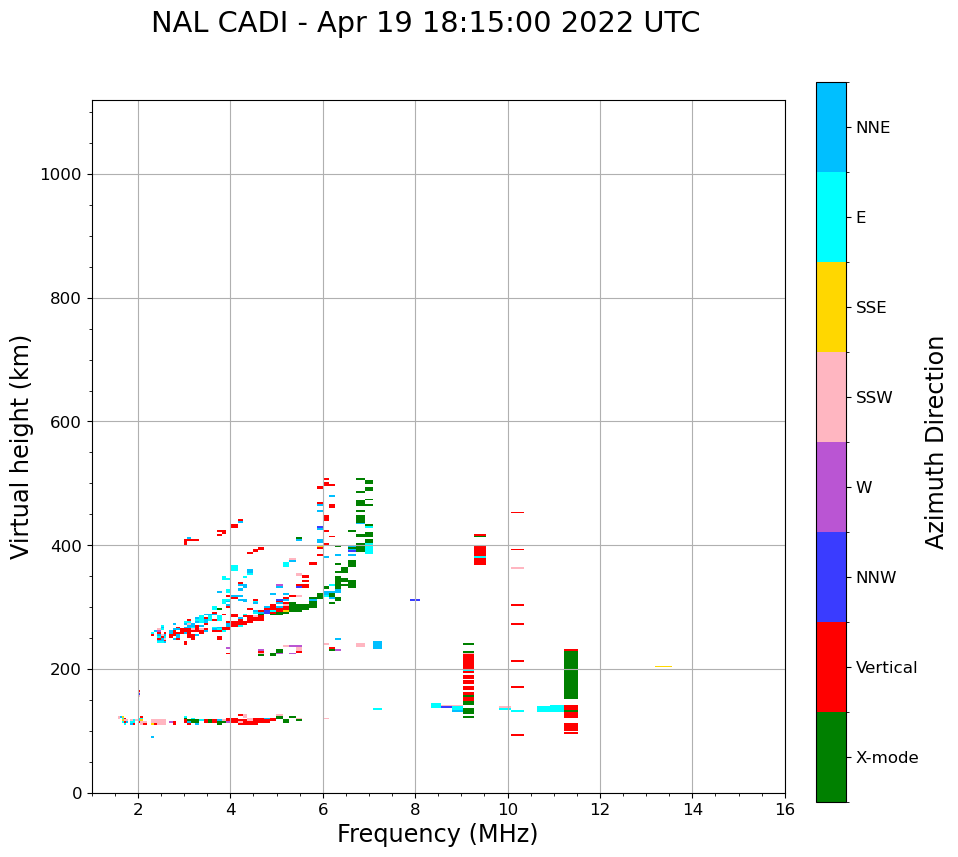 NAL CADI - Apr 19 18:15:00 2022 UTC

Virtual height (km)

1000
800
600
400
200
0

2
4
6
8
10
12
14
16

Frequency (MHz)

NNE
E
SSE
SSW
W
NNW
Vertical
X-mode

Azimuth Direction